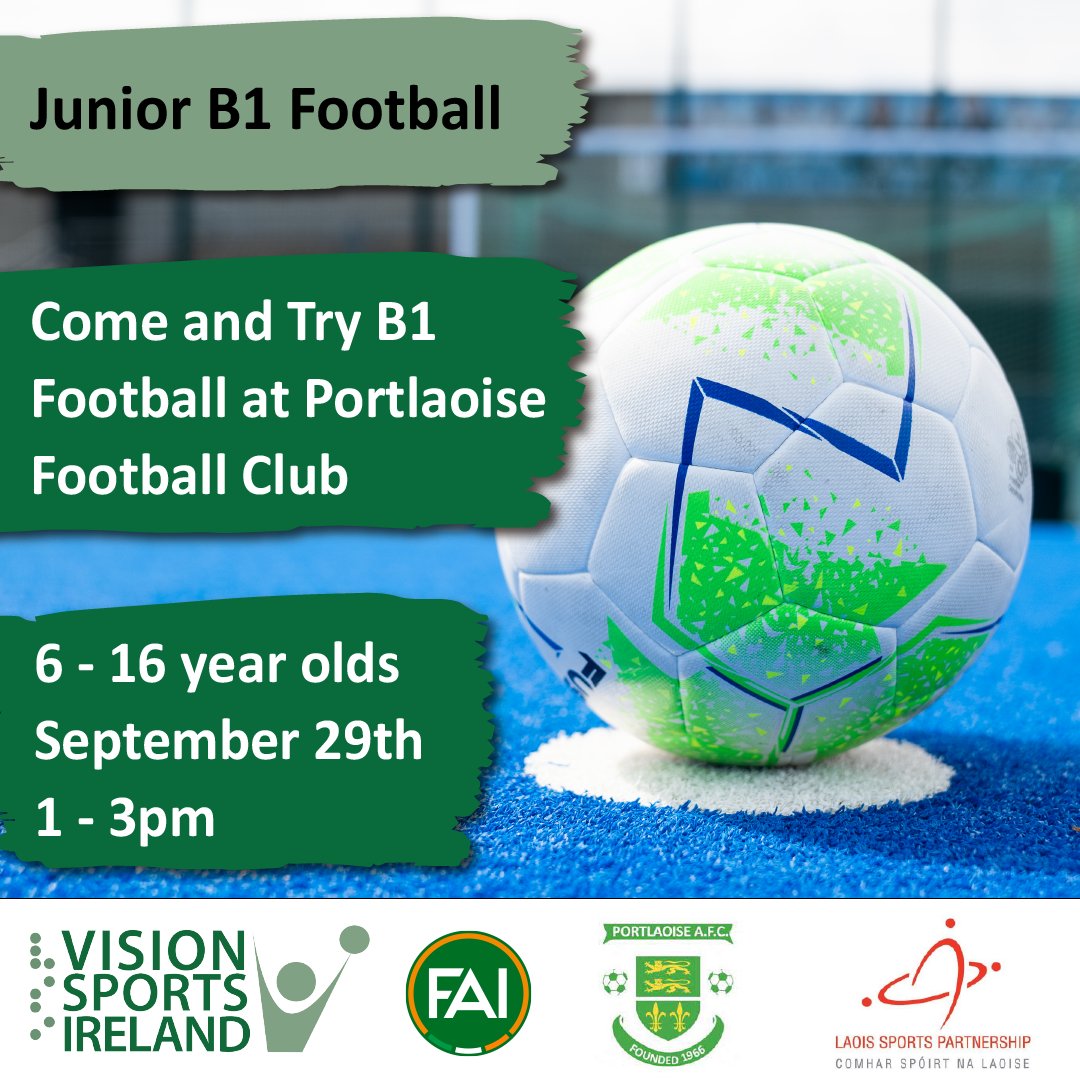 Junior B1 Football

Come and Try B1 Football at Portlaoise Football Club

6 - 16 year olds
September 29th
1 - 3pm

VISION SPORTS IRELAND

FAI

PORTLAOISE A.F.C.
FOUNDED 1966

LAOIS SPORTS PARTNERSHIP
COMHAR SPÓIRT NA LAOISE